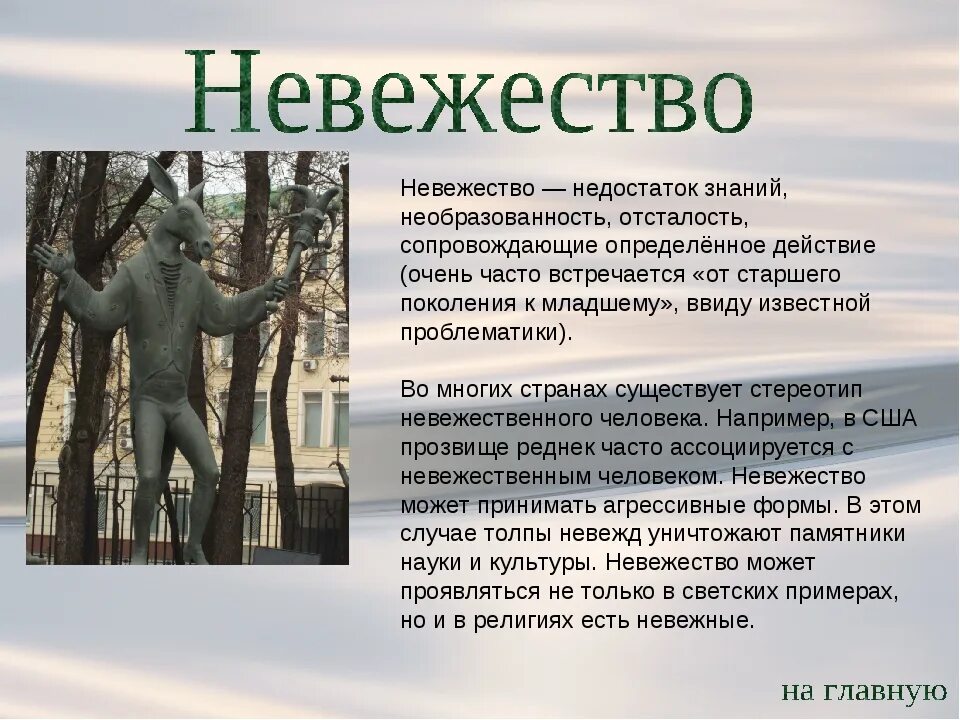 Невежество

Невежество — недостаток знаний, необразованность, отсталость, сопровождающие определённое действие (очень часто встречается «от старшего поколения к младшему», ввиду известной проблематики).

Во многих странах существует стереотип невежественного человека. Например, в США прозвище реднек часто ассоциируется с невежественным человеком. Невежество может принимать агрессивные формы. В этом случае толпы невежд уничтожают памятники науки и культуры. Невежество может проявляться не только в светских примерах, но и в религиях есть невежные.

на главную